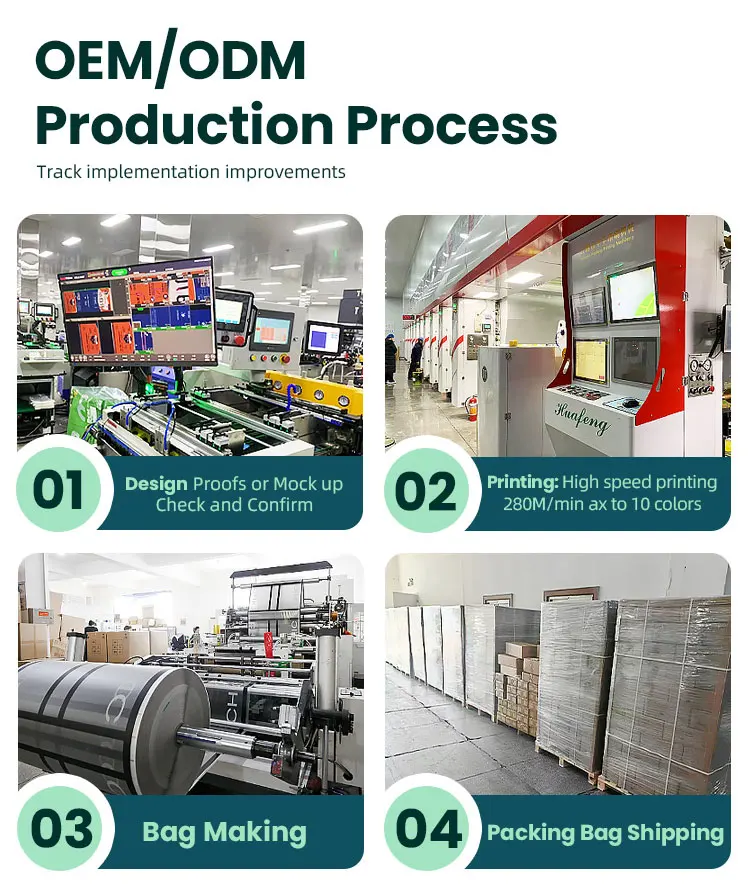 OEM/ODM
Production Process

Track implementation improvements

Huafeng

01 Design Proofs or Mock up Check and Confirm

02 Printing: High speed printing 280M/min ax to 10 colors

03 Bag Making

04 Packing Bag Shipping